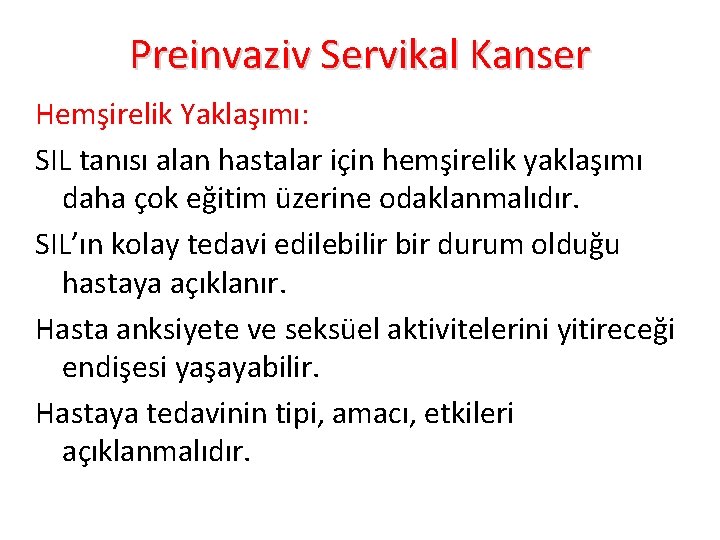 Preinvaziv Servikal Kanser

Hemşirelik Yaklaşımı:

SIL tanısı alan hastalar için hemşirelik yaklaşımı daha çok eğitim üzerine odaklanmalıdır.

SIL'ın kolay tedavi edilebilir bir durum olduğu hastaya açıklanır.

Hasta anksiyete ve seksüel aktivitelerini yitireceği endişesi yaşayabilir.

Hastaya tedavinin tipi, amacı, etkileri açıklanmalıdır.